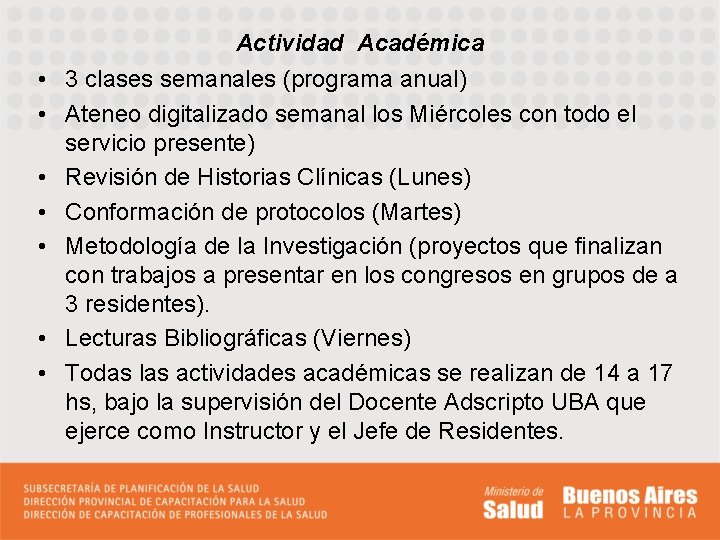 Actividad Académica

• 3 clases semanales (programa anual)
• Ateneo digitalizado semanal los Miércoles con todo el servicio presente)
• Revisión de Historias Clínicas (Lunes)
• Conformación de protocolos (Martes)
• Metodología de la Investigación (proyectos que finalizan con trabajos a presentar en los congresos en grupos de a 3 residentes).
• Lecturas Bibliográficas (Viernes)
• Todas las actividades académicas se realizan de 14 a 17 hs, bajo la supervisión del Docente Adscripto UBA que ejerce como Instructor y el Jefe de Residentes.

SUBSECRETARÍA DE PLANIFICACIÓN DE LA SALUD
DIRECCIÓN PROVINCIAL DE CAPACITACIÓN PARA LA SALUD
DIRECCIÓN DE CAPACITACIÓN DE PROFESIONALES DE LA SALUD

Ministerio de Salud

Buenos Aires LA PROVINCIA